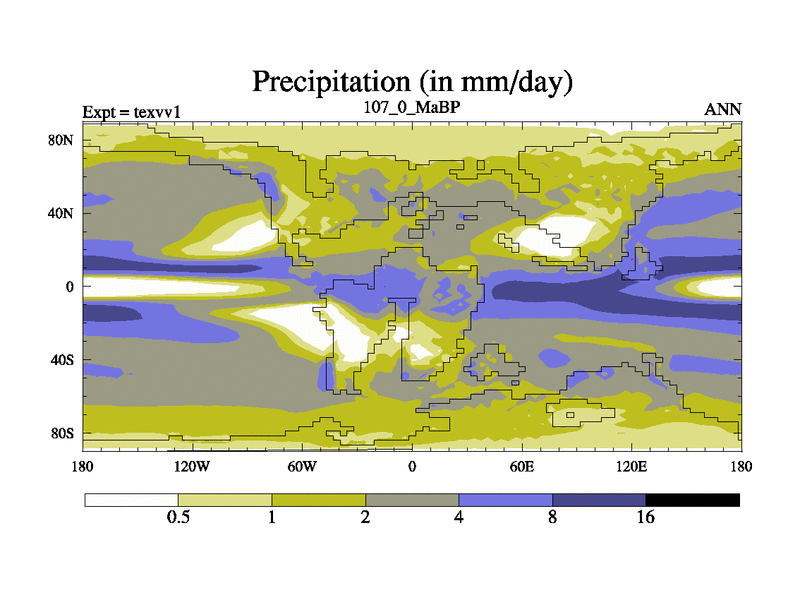 Precipitation (in mm/day)

Expt = texvv1
107_0_MaBP
ANN

80N
40N
0
40S
80S

180
120W
60W
0
60E
120E
180

0.5
1
2
4
8
16